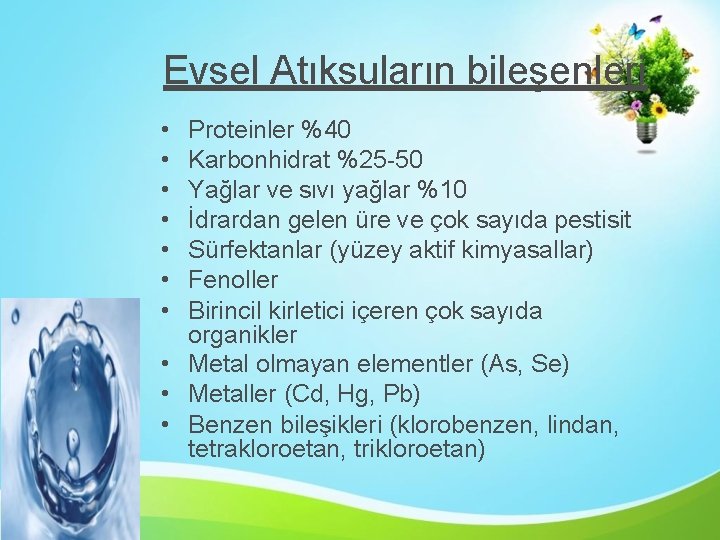 Evsel Atıksuların bileşenleri

• Proteinler %40
• Karbonhidrat %25-50
• Yağlar ve sıvı yağlar %10
• İdrardan gelen üre ve çok sayıda pestisit
• Sürfektanlar (yüzey aktif kimyasallar)
• Fenoller
• Birincil kirletici içeren çok sayıda organikler
• Metal olmayan elementler (As, Se)
• Metaller (Cd, Hg, Pb)
• Benzen bileşikleri (klorobenzen, lindan, tetrakloroetan, trikloroetan)